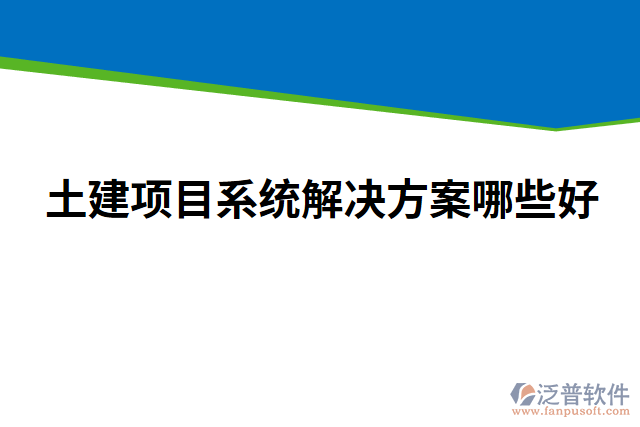 土建项目系统解决方案哪些好

泛普软件
www.fanpusoft.com